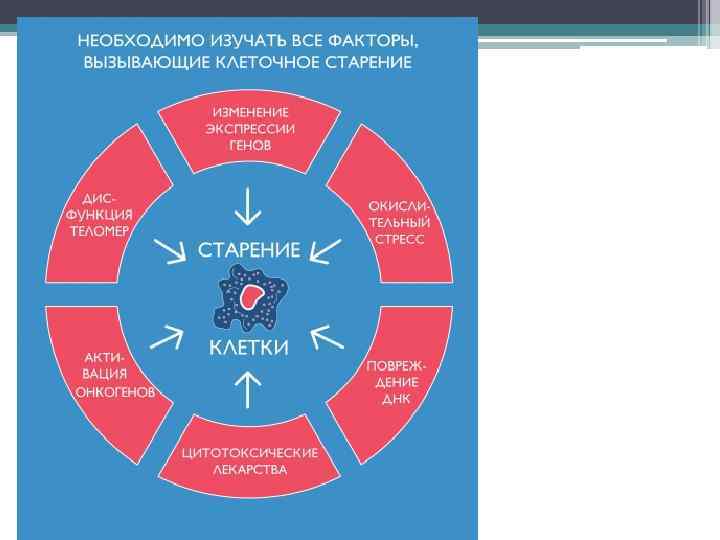 НЕОБХОДИМО ИЗУЧАТЬ ВСЕ ФАКТОРЫ, ВЫЗЫВАЮЩИЕ КЛЕТОЧНОЕ СТАРЕНИЕ

ИЗМЕНЕНИЕ ЭКСПРЕССИИ ГЕНОВ

ОКИСЛИТЕЛЬНЫЙ СТРЕСС

ПОВРЕЖДЕНИЕ ДНК

ЦИТОТОКСИЧЕСКИЕ ЛЕКАРСТВА

АКТИВАЦИЯ ОНКОГЕНОВ

ДИСФУНКЦИЯ ТЕЛОМЕР

СТАРЕНИЕ

КЛЕТКИ